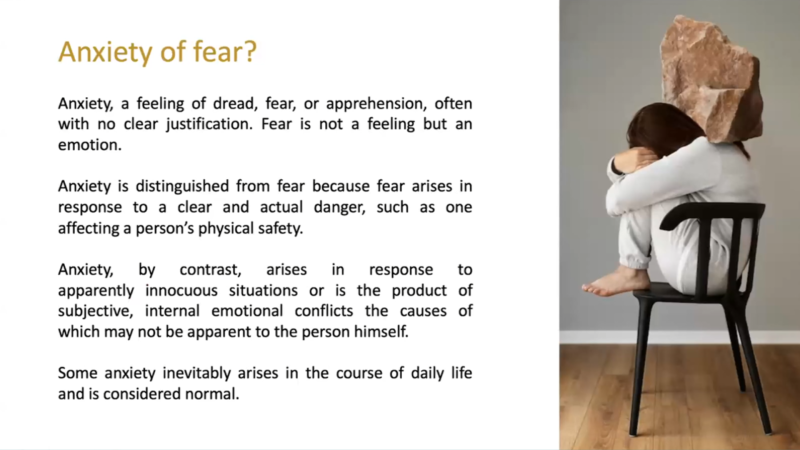 Anxiety of fear?

Anxiety, a feeling of dread, fear, or apprehension, often with no clear justification. Fear is not a feeling but an emotion.

Anxiety is distinguished from fear because fear arises in response to a clear and actual danger, such as one affecting a person's physical safety.

Anxiety, by contrast, arises in response to apparently innocuous situations or is the product of subjective, internal emotional conflicts the causes of which may not be apparent to the person himself.

Some anxiety inevitably arises in the course of daily life and is considered normal.